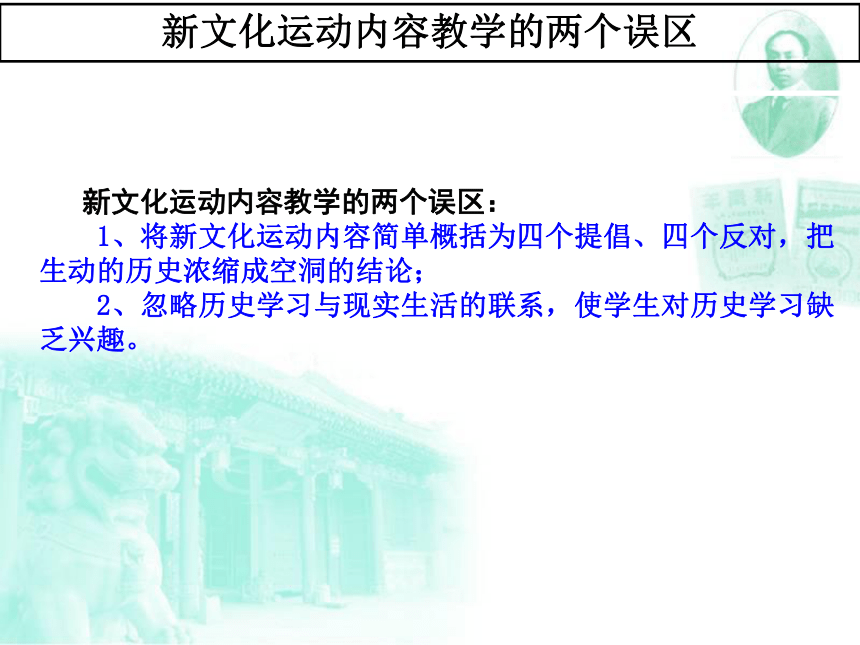 新文化运动内容教学的两个误区

新文化运动内容教学的两个误区：

1、将新文化运动内容简单概括为四个提倡、四个反对，把生动的历史浓缩成空洞的结论；

2、忽略历史学习与现实生活的联系，使学生对历史学习缺乏兴趣。